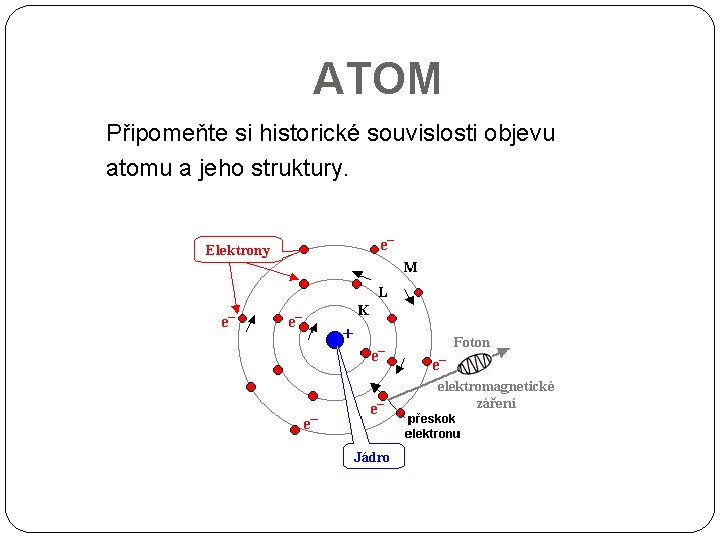 ATOM

Připomeňte si historické souvislosti objevu atomu a jeho struktury.

Elektrony
$e^-$
M
L
K
$e^-$
$e^-$
+
$e^-$
$e^-$
Foton
elektromagnetické záření
$e^-$
přeskok elektronu
$e^-$
Jádro